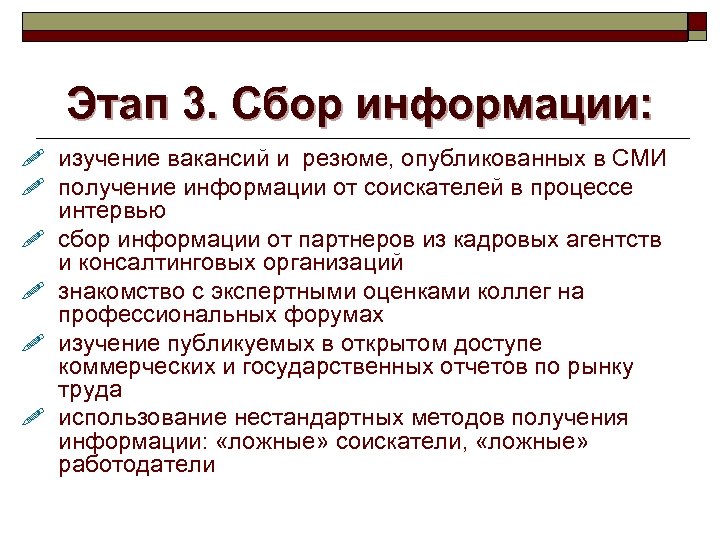 Этап 3. Сбор информации:

изучение вакансий и резюме, опубликованных в СМИ

получение информации от соискателей в процессе интервью

сбор информации от партнеров из кадровых агентств и консалтинговых организаций

знакомство с экспертными оценками коллег на профессиональных форумах

изучение публикуемых в открытом доступе коммерческих и государственных отчетов по рынку труда

использование нестандартных методов получения информации: «ложные» соискатели, «ложные» работодатели